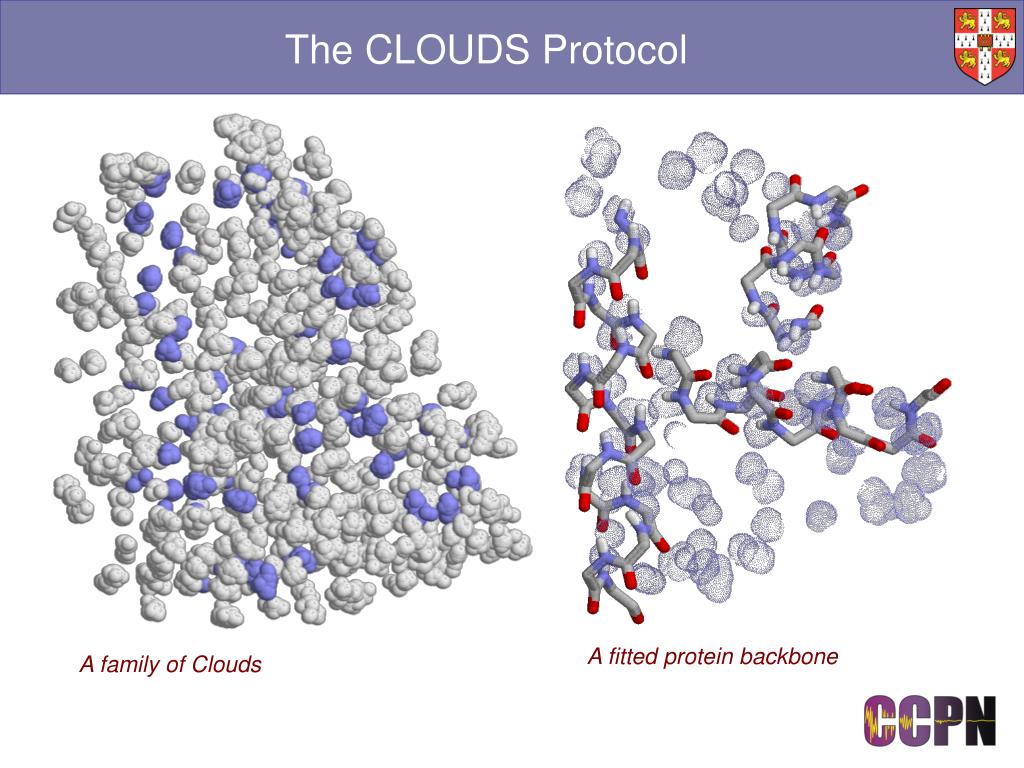 The CLOUDS Protocol

A family of Clouds

A fitted protein backbone

CCPN